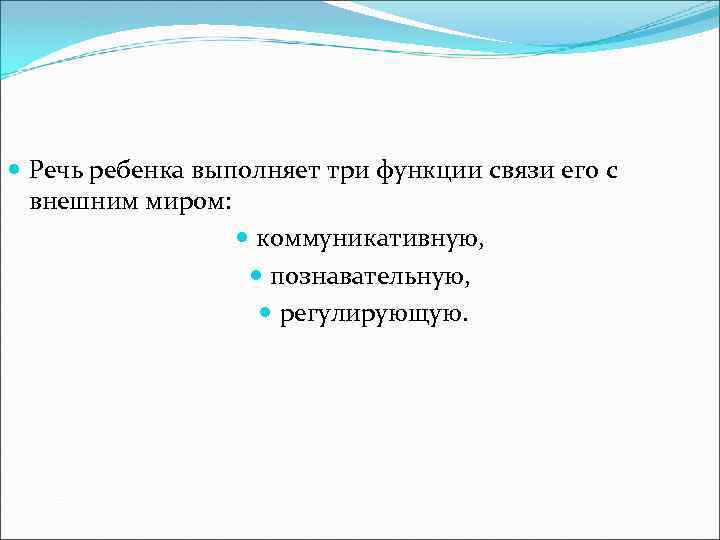 Речь ребенка выполняет три функции связи его с внешним миром:

коммуникативную,

познавательную,

регулирующую.